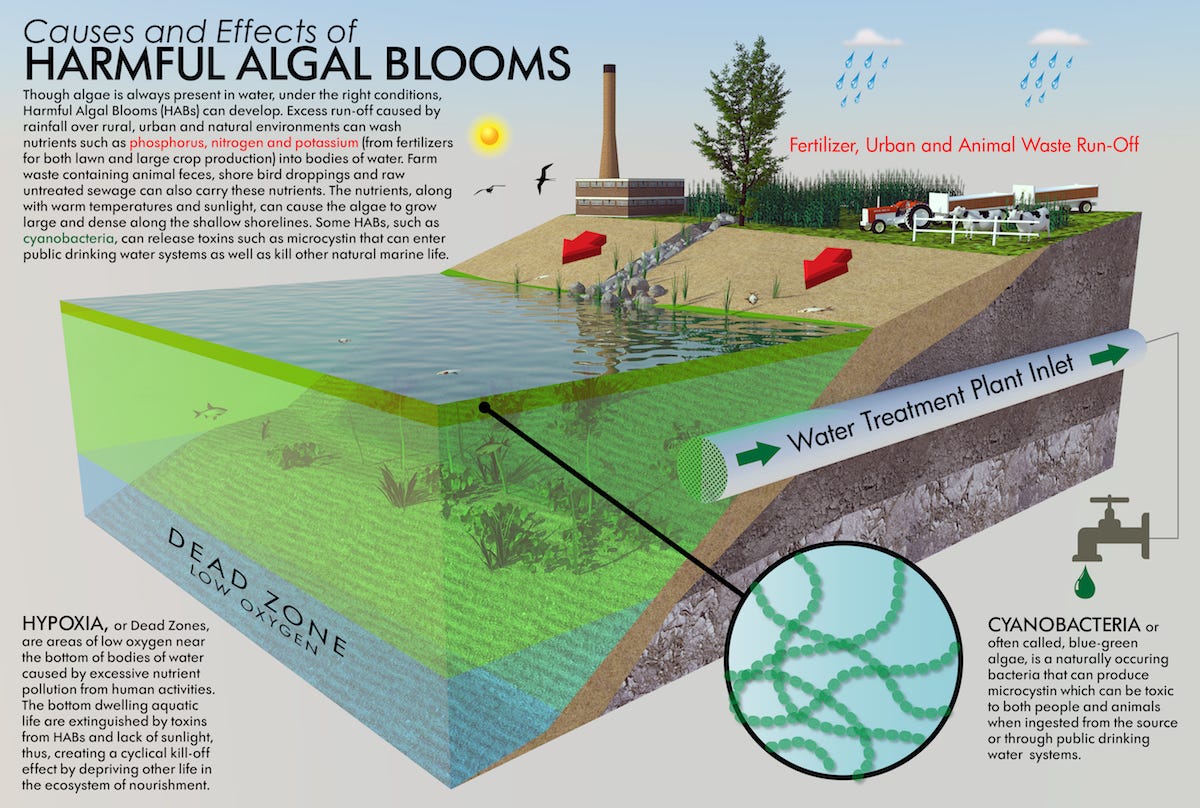 Causes and Effects of
HARMFUL ALGAL BLOOMS

Though algae is always present in water, under the right conditions, Harmful Algal Blooms (HABs) can develop. Excess run-off caused by rainfall over rural, urban and natural environments can wash nutrients such as phosphorus, nitrogen and potassium (from fertilizers for both lawn and large crop production) into bodies of water. Farm waste containing animal feces, shore bird droppings and raw untreated sewage can also carry these nutrients. The nutrients, along with warm temperatures and sunlight, can cause the algae to grow large and dense along the shallow shorelines. Some HABs, such as cyanobacteria, can release toxins such as microcystin that can enter public drinking water systems as well as kill other natural marine life.

Fertilizer, Urban and Animal Waste Run-Off

Water Treatment Plant Inlet

DEAD ZONE
LOW OXYGEN

HYPOXIA, or Dead Zones, are areas of low oxygen near the bottom of bodies of water caused by excessive nutrient pollution from human activities. The bottom dwelling aquatic life are extinguished by toxins from HABs and lack of sunlight, thus, creating a cyclical kill-off effect by depriving other life in the ecosystem of nourishment.

CYANOBACTERIA or often called, blue-green algae, is a naturally occuring bacteria that can produce microcystin which can be toxic to both people and animals when ingested from the source or through public drinking water systems.